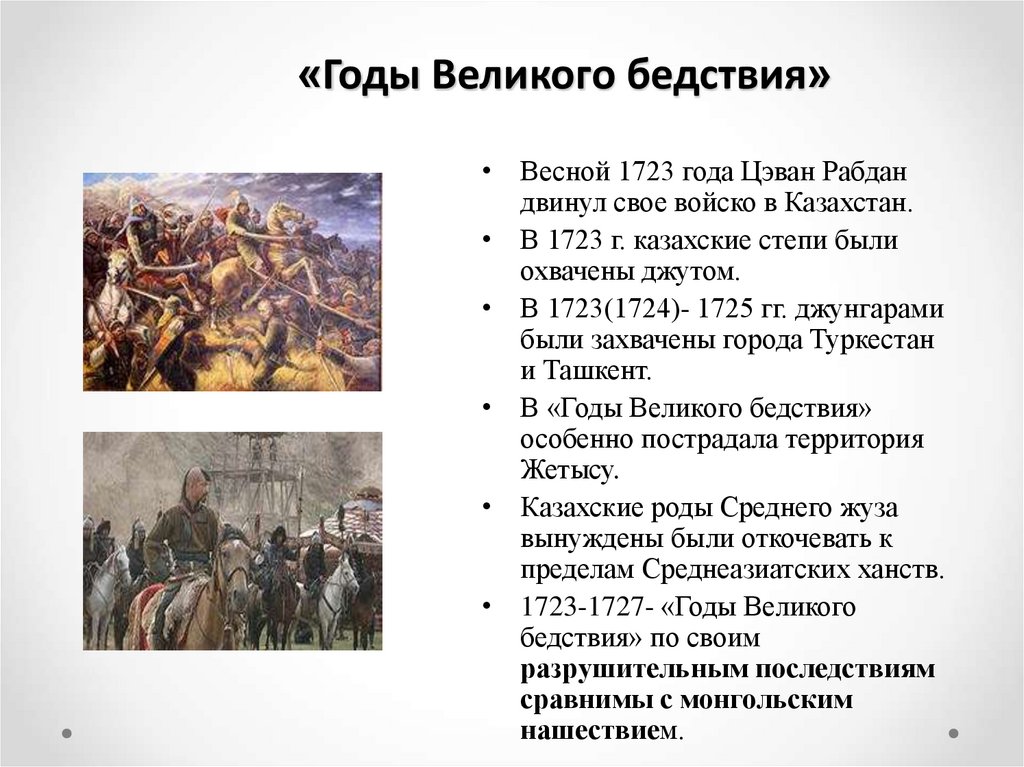 «Годы Великого бедствия»

• Весной 1723 года Цэван Рабдан двинул свое войско в Казахстан.
• В 1723 г. казахские степи были охвачены джутом.
• В 1723(1724)- 1725 гг. джунгарами были захвачены города Туркестан и Ташкент.
• В «Годы Великого бедствия» особенно пострадала территория Жетысу.
• Казахские роды Среднего жуза вынуждены были откочевать к пределам Среднеазиатских ханств.
• 1723-1727- «Годы Великого бедствия» по своим разрушительным последствиям сравнимы с монгольским нашествием.